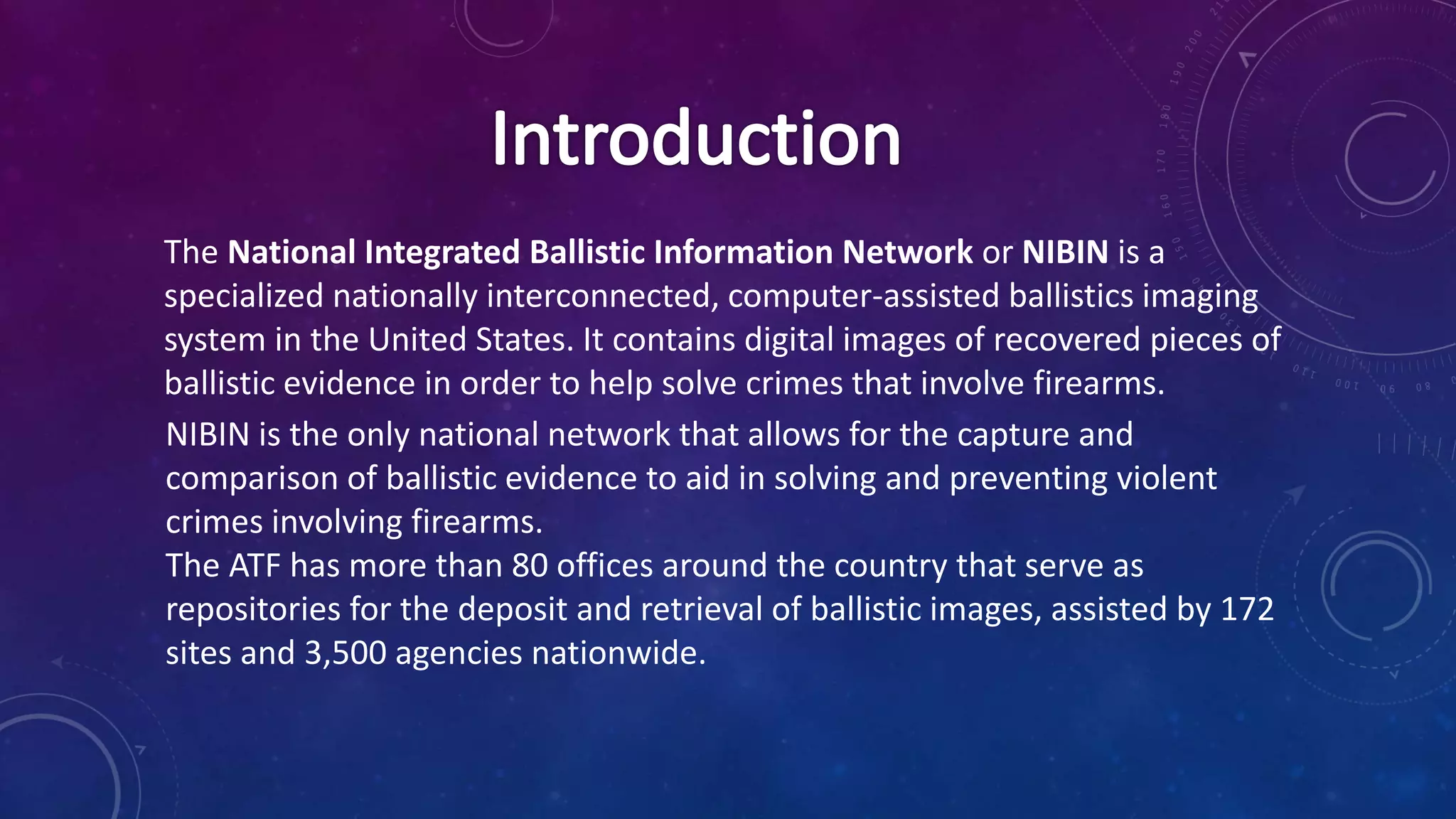 Introduction

The National Integrated Ballistic Information Network or NIBIN is a specialized nationally interconnected, computer-assisted ballistics imaging system in the United States. It contains digital images of recovered pieces of ballistic evidence in order to help solve crimes that involve firearms.

NIBIN is the only national network that allows for the capture and comparison of ballistic evidence to aid in solving and preventing violent crimes involving firearms.

The ATF has more than 80 offices around the country that serve as repositories for the deposit and retrieval of ballistic images, assisted by 172 sites and 3,500 agencies nationwide.